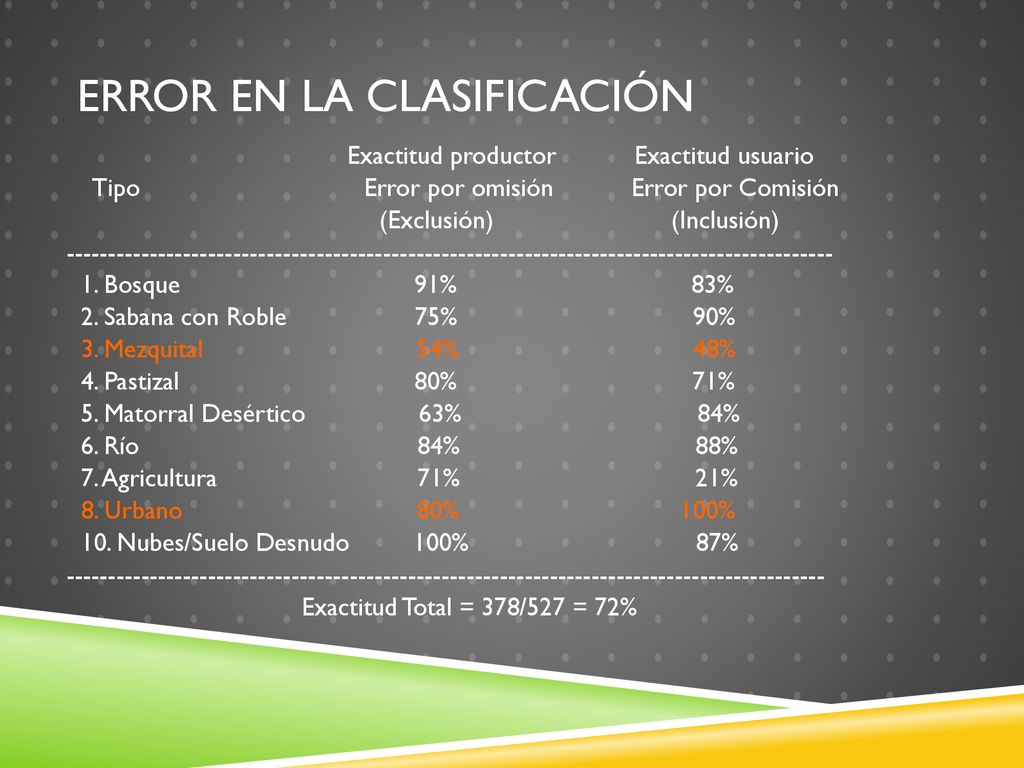 ERROR EN LA CLASIFICACIÓN

| Tipo | Exactitud productor Error por omisión (Exclusión) | Exactitud usuario Error por Comisión (Inclusión) |
|---|---|---|
| 1. Bosque | 91% | 83% |
| 2. Sabana con Roble | 75% | 90% |
| 3. Mezquital | 54% | 48% |
| 4. Pastizal | 80% | 71% |
| 5. Matorral Desértico | 63% | 84% |
| 6. Río | 84% | 88% |
| 7. Agricultura | 71% | 21% |
| 8. Urbano | 80% | 100% |
| 10. Nubes/Suelo Desnudo | 100% | 87% |

Exactitud Total = 378/527 = 72%